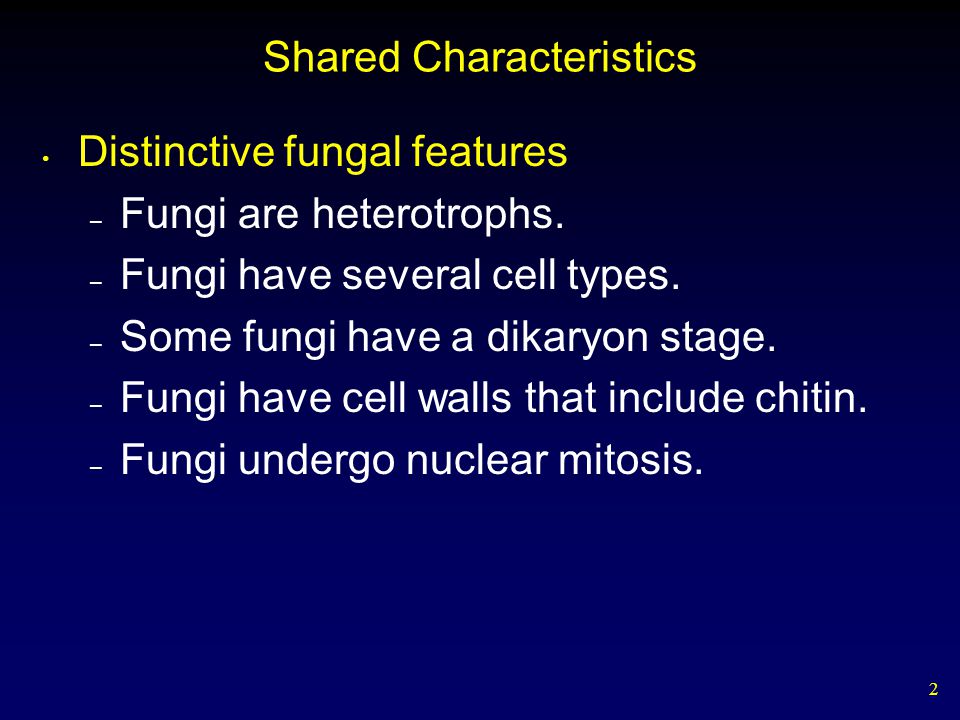 Shared Characteristics

• Distinctive fungal features
– Fungi are heterotrophs.
– Fungi have several cell types.
– Some fungi have a dikaryon stage.
– Fungi have cell walls that include chitin.
– Fungi undergo nuclear mitosis.

2